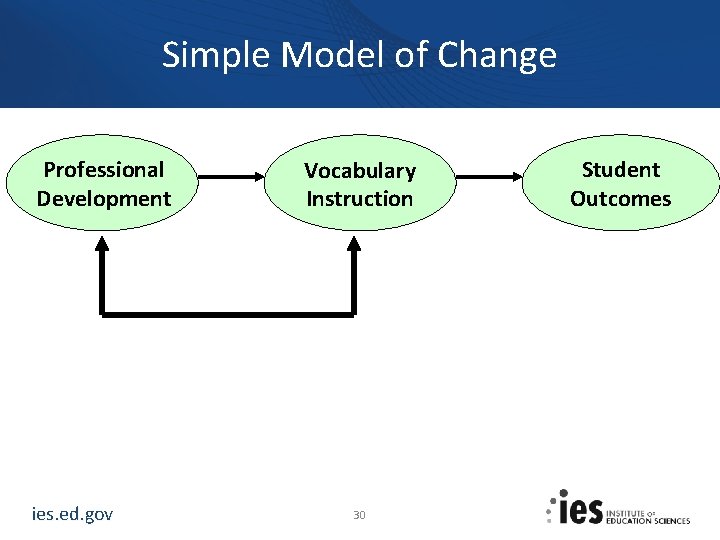 Simple Model of Change

Professional Development

Vocabulary Instruction

Student Outcomes

ies.ed.gov

30

ies INSTITUTE OF EDUCATION SCIENCES